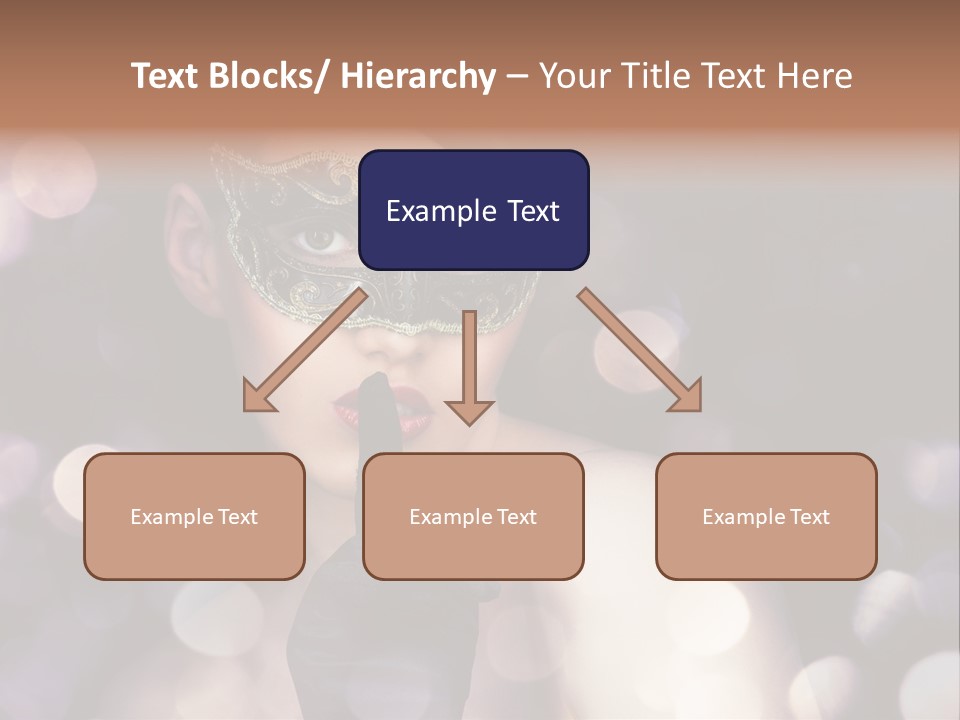 Text Blocks/ Hierarchy – Your Title Text Here

Example Text

Example Text

Example Text

Example Text